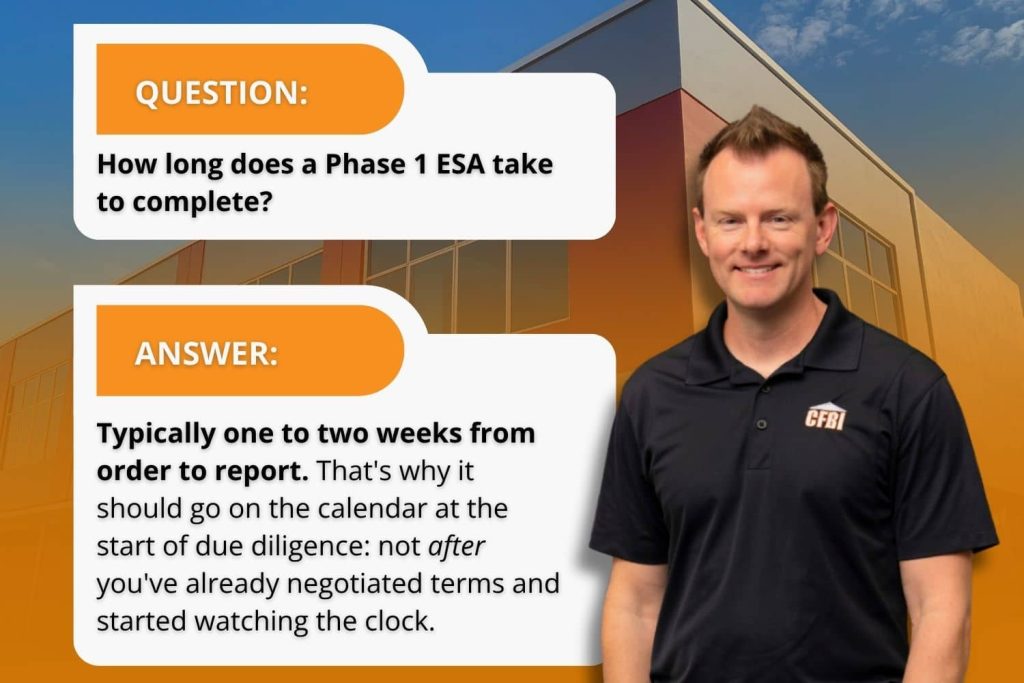 QUESTION:

How long does a Phase 1 ESA take to complete?

ANSWER:

Typically one to two weeks from order to report. That's why it should go on the calendar at the start of due diligence: not after you've already negotiated terms and started watching the clock.

CFBI